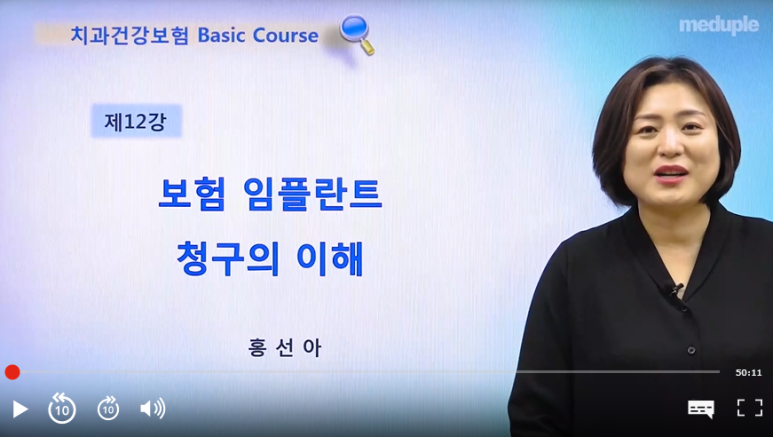 치과건강보험 Basic Course

meduple

제12강

보험 임플란트
청구의 이해

홍 선 아

50:11

10 10